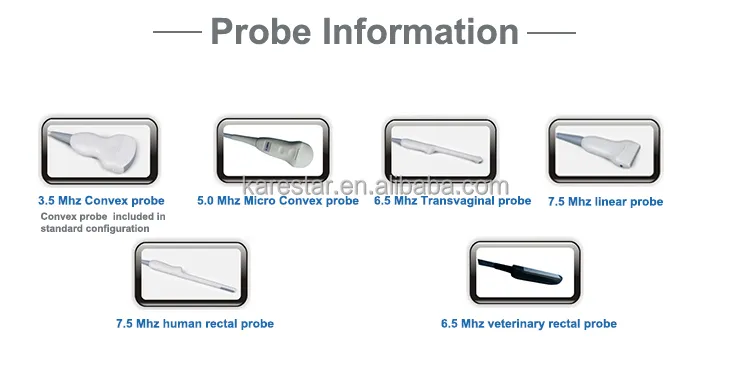 Probe Information

karestar.en.alibaba.com

3.5 Mhz Convex probe
Convex probe included in standard configuration

5.0 Mhz Micro Convex probe

6.5 Mhz Transvaginal probe

7.5 Mhz linear probe

7.5 Mhz human rectal probe

6.5 Mhz veterinary rectal probe